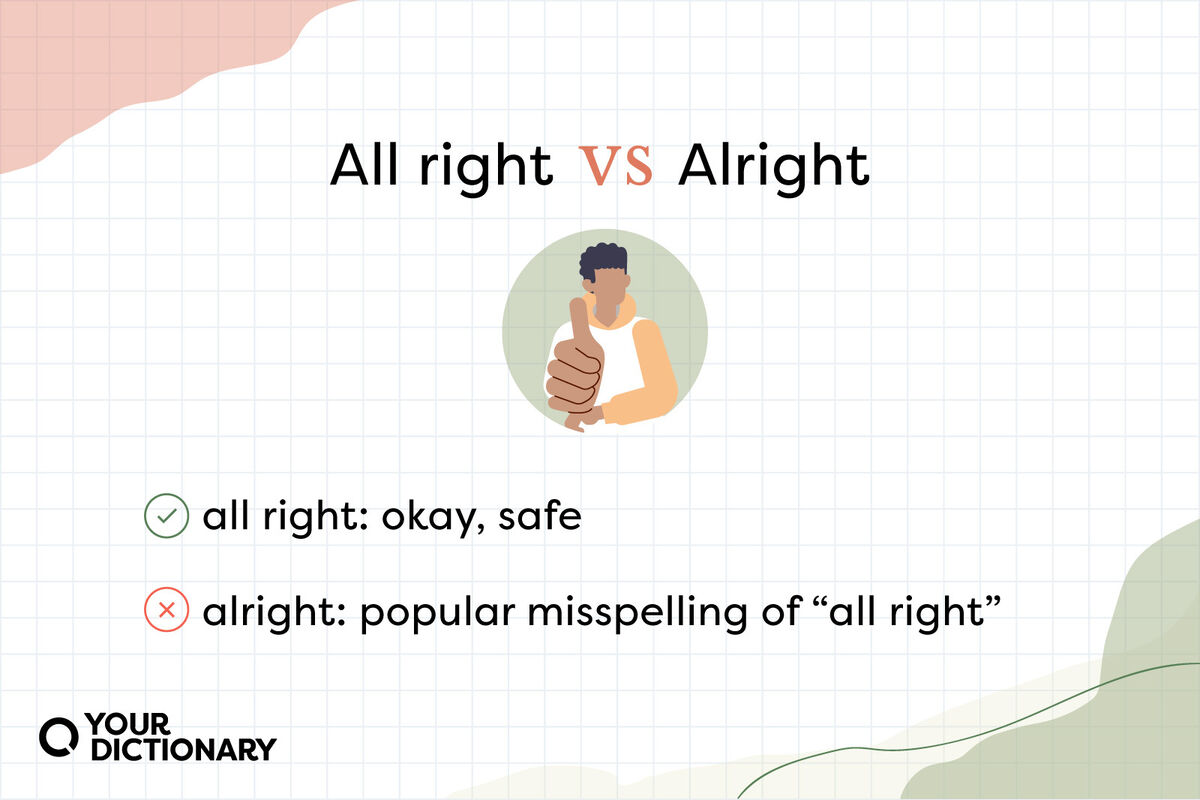 All right VS Alright

all right: okay, safe

alright: popular misspelling of “all right”

YOUR DICTIONARY